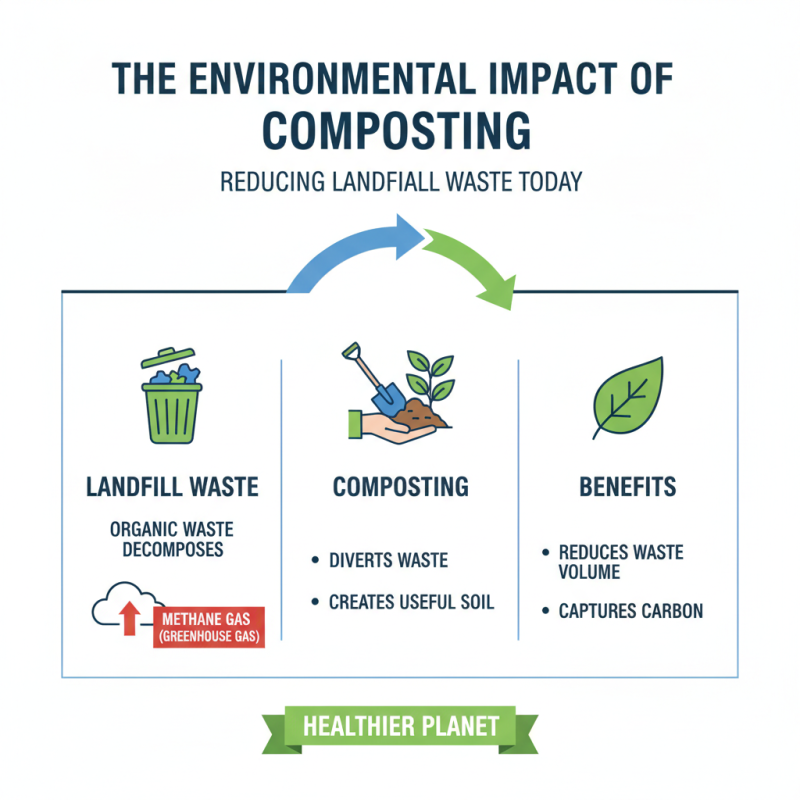 THE ENVIRONMENTAL IMPACT OF COMPOSTING

REDUCING LANDFIALL WASTE TODAY

LANDFILL WASTE

ORGANIC WASTE DECOMPOSES

METHANE GAS (GREENHOUSE GAS)

COMPOSTING

• DIVERTS WASTE

• CREATES USEFUL SOIL

BENEFITS

• REDUCES WASTE VOLUME

• CAPTURES CARBON

HEALTHIER PLANET